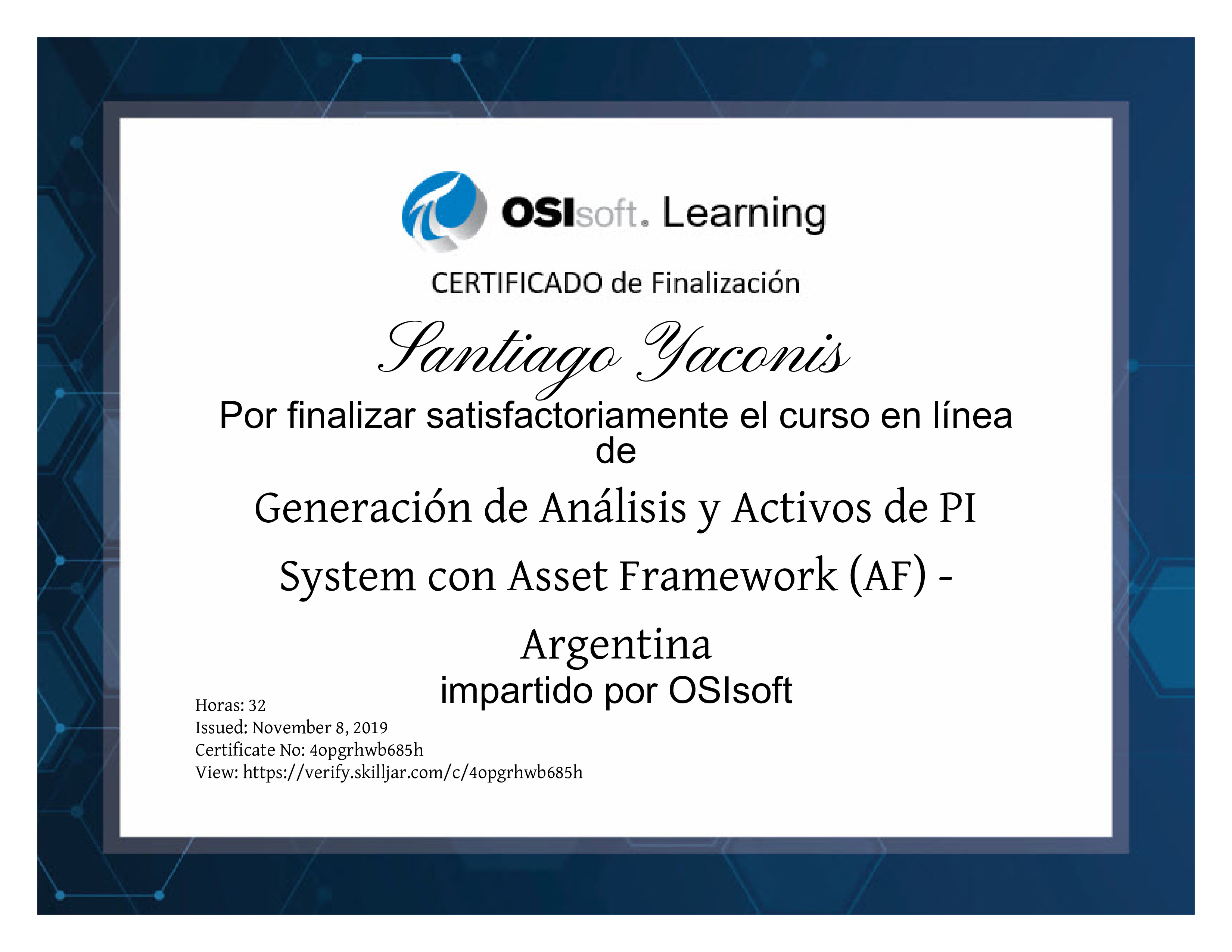 OSIsoft. Learning

CERTIFICADO de Finalización

Santiago Yaconis

Por finalizar satisfactoriamente el curso en línea de

Generación de Análisis y Activos de PI System con Asset Framework (AF) - Argentina

impartido por OSIsoft

Horas: 32
Issued: November 8, 2019
Certificate No: 4opgrhwb685h
View: https://verify.skilljar.com/c/4opgrhwb685h